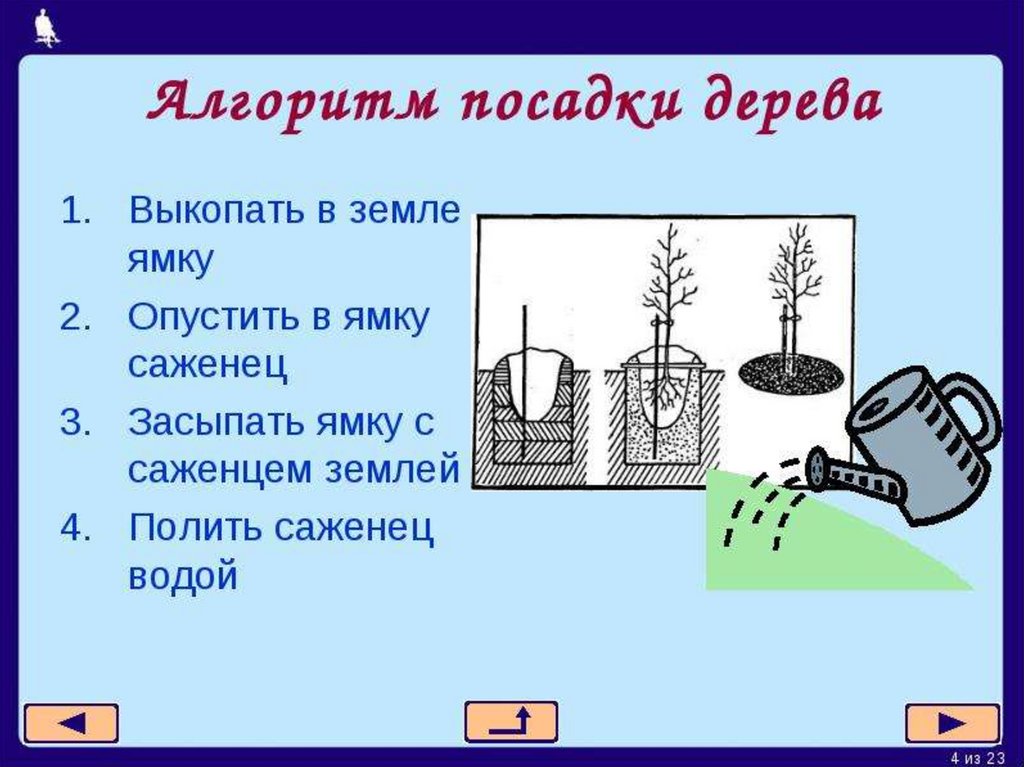 Алгоритм посадки дерева

1. Выкопать в земле ямку
2. Опустить в ямку саженец
3. Засыпать ямку с саженцем землей
4. Полить саженец водой

4 из 23